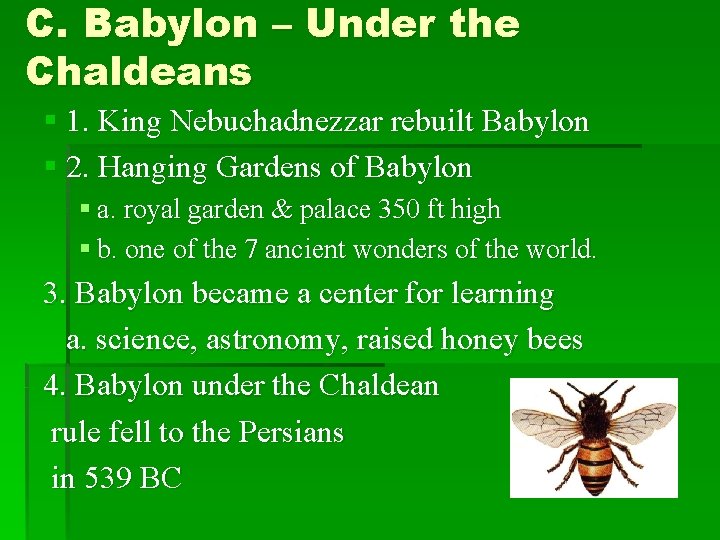 C. Babylon – Under the Chaldeans

1. King Nebuchadnezzar rebuilt Babylon

2. Hanging Gardens of Babylon

a. royal garden & palace 350 ft high

b. one of the 7 ancient wonders of the world.

3. Babylon became a center for learning

a. science, astronomy, raised honey bees

4. Babylon under the Chaldean rule fell to the Persians in 539 BC